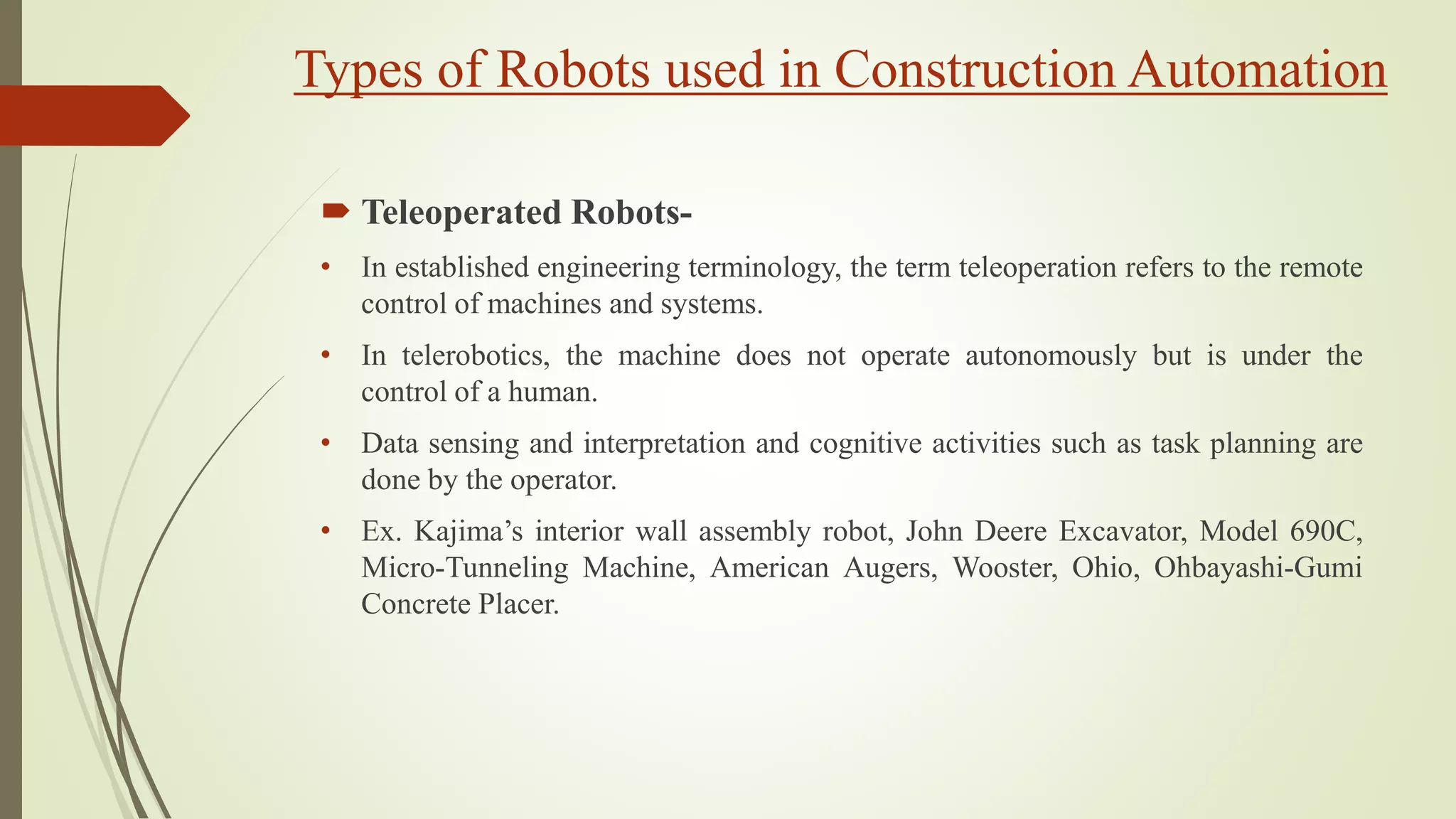 Types of Robots used in Construction Automation

Teleoperated Robots-

• In established engineering terminology, the term teleoperation refers to the remote control of machines and systems.

• In telerobotics, the machine does not operate autonomously but is under the control of a human.

• Data sensing and interpretation and cognitive activities such as task planning are done by the operator.

• Ex. Kajima’s interior wall assembly robot, John Deere Excavator, Model 690C, Micro-Tunneling Machine, American Augers, Wooster, Ohio, Ohbayashi-Gumi Concrete Placer.